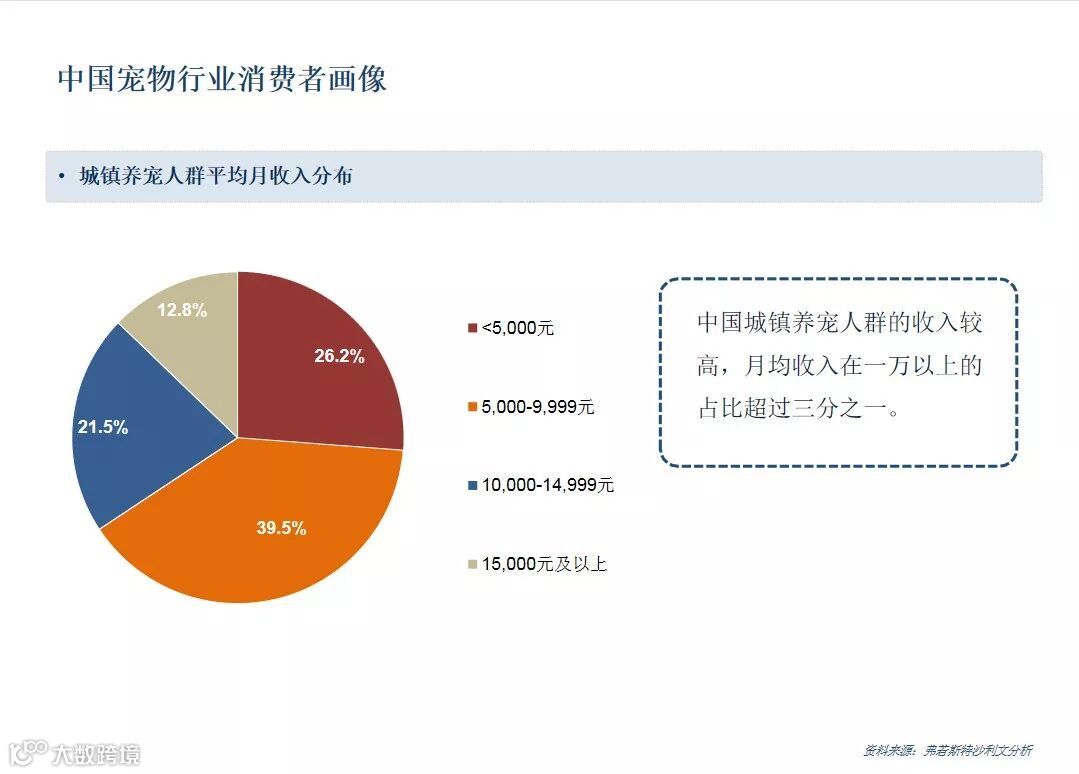 中国宠物行业消费者画像

• 城镇养宠人群平均月收入分布

12.8%

26.2%

21.5%

39.5%

<5,000元

5,000-9,999元

10,000-14,999元

15,000元及以上

中国城镇养宠人群的收入较高，月均收入在一万以上的占比超过三分之一。

大数跨境

资料来源：弗若斯特沙利文分析